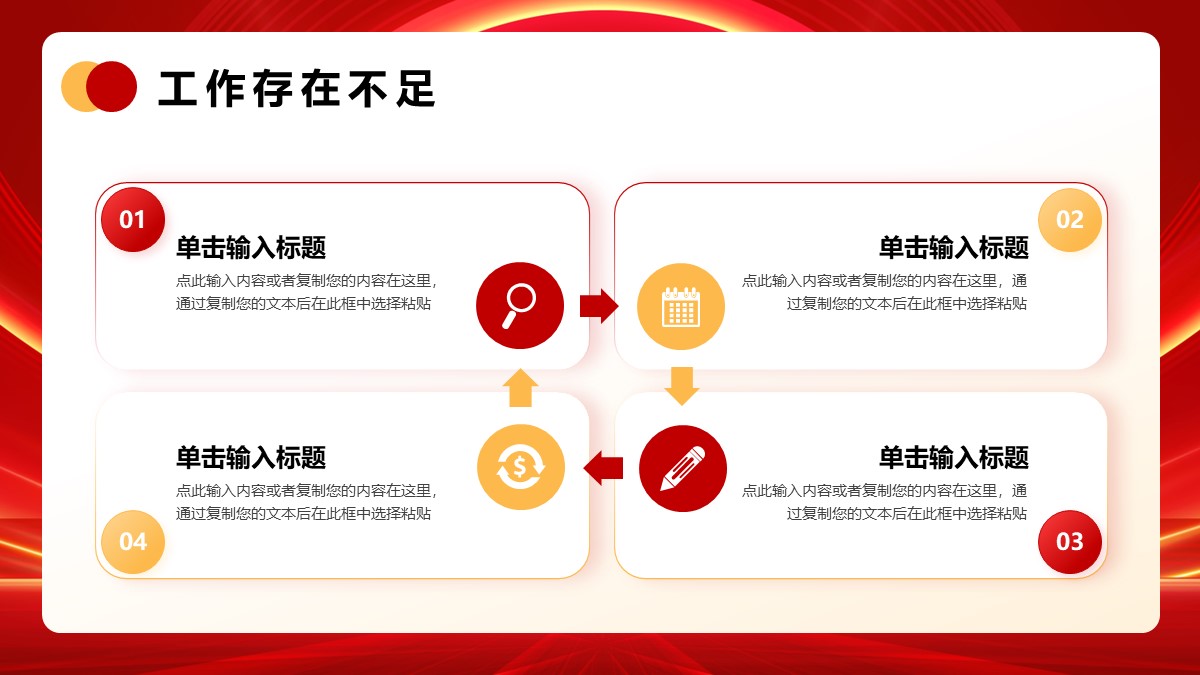 工作存在不足

01

单击输入标题

点此输入内容或者复制您的内容在这里，通过复制您的文本后在此框中选择粘贴

02

单击输入标题

点此输入内容或者复制您的内容在这里，通过复制您的文本后在此框中选择粘贴

单击输入标题

点此输入内容或者复制您的内容在这里，通过复制您的文本后在此框中选择粘贴

04

单击输入标题

点此输入内容或者复制您的内容在这里，通过复制您的文本后在此框中选择粘贴

03